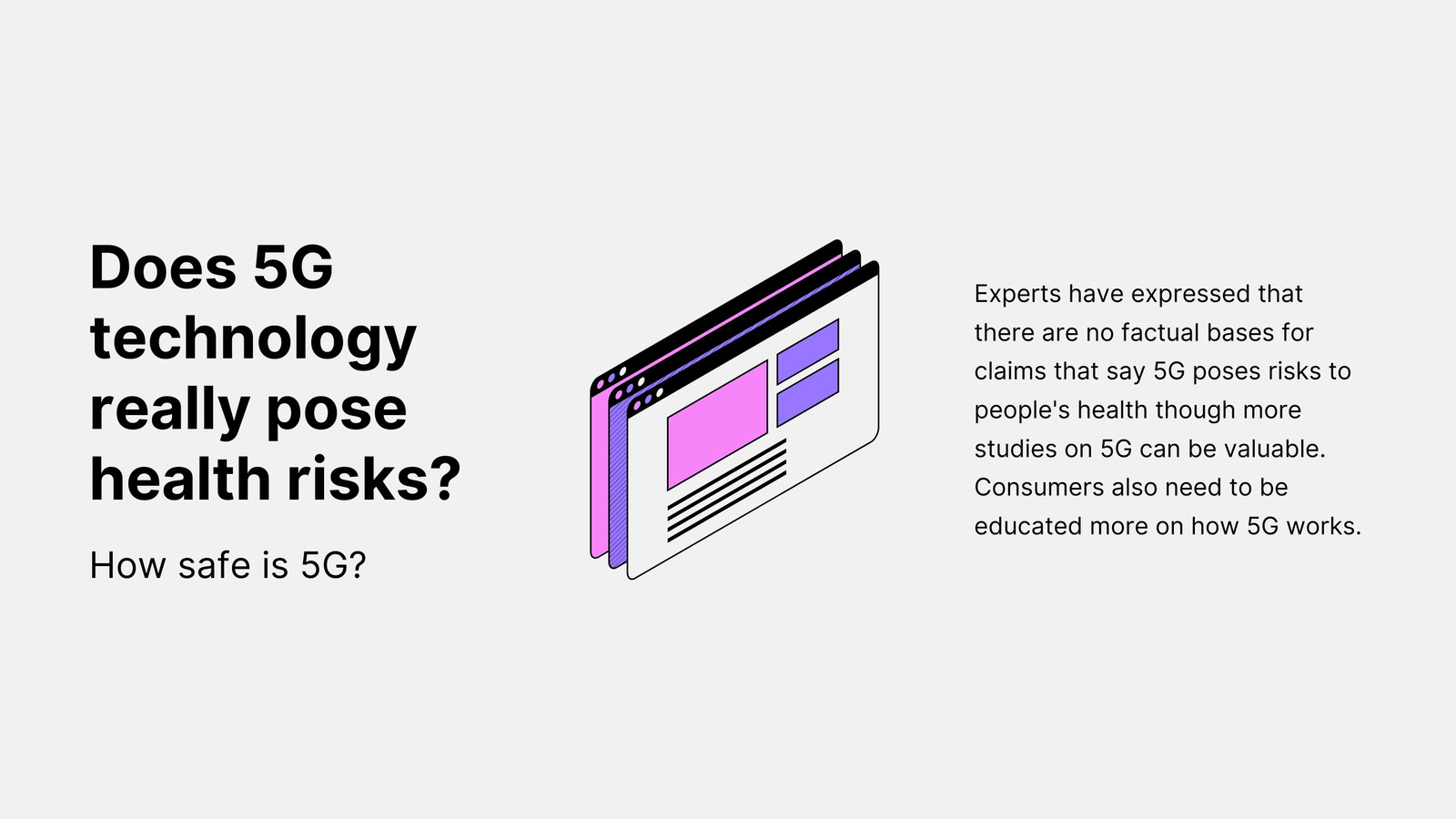 Does 5G technology really pose health risks?

How safe is 5G?

Experts have expressed that there are no factual bases for claims that say 5G poses risks to people's health though more studies on 5G can be valuable. Consumers also need to be educated more on how 5G works.